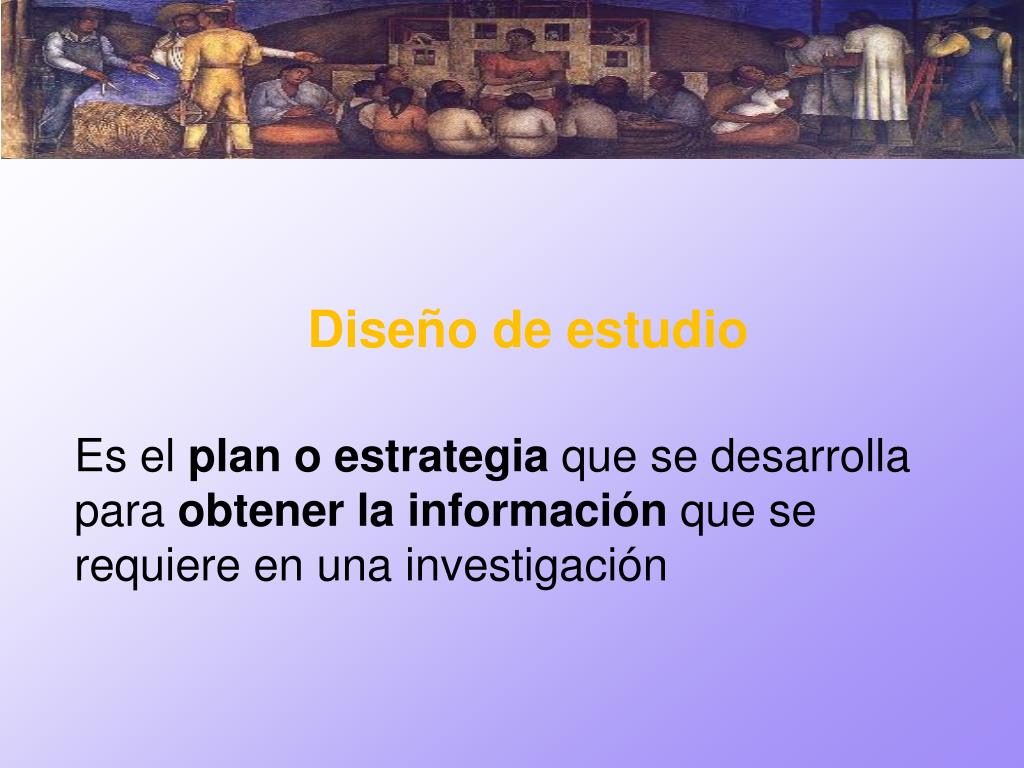 Diseño de estudio

Es el plan o estrategia que se desarrolla para obtener la información que se requiere en una investigación